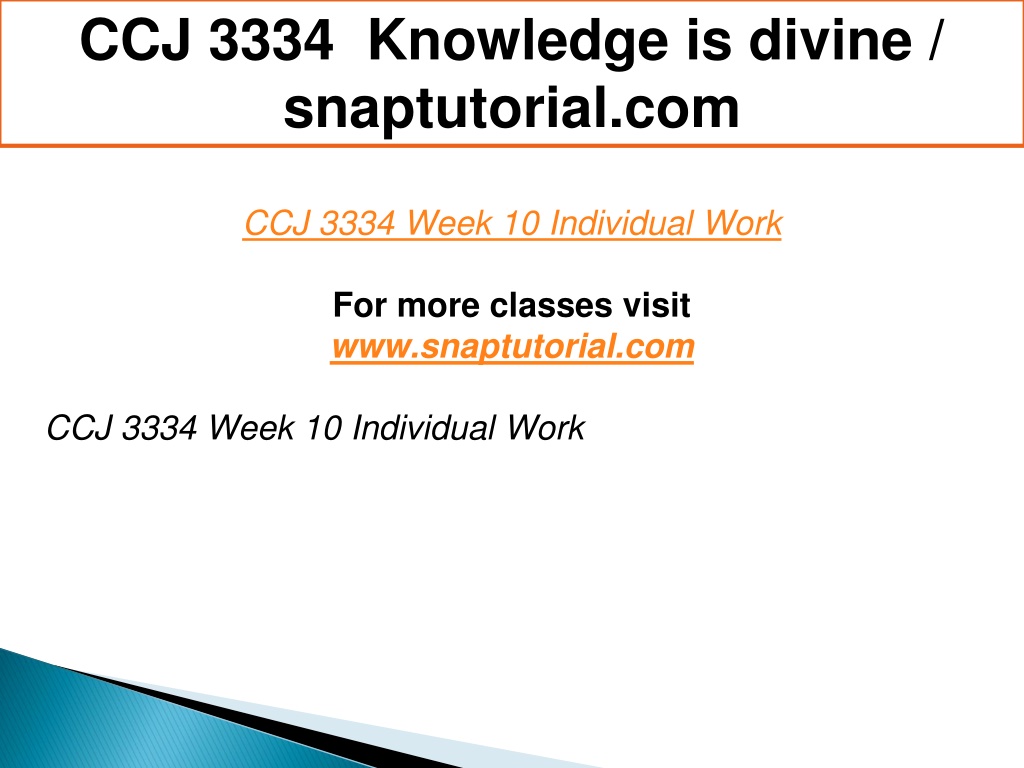 CCJ 3334 Knowledge is divine / snaptutorial.com

CCJ 3334 Week 10 Individual Work

For more classes visit
www.snaptutorial.com

CCJ 3334 Week 10 Individual Work